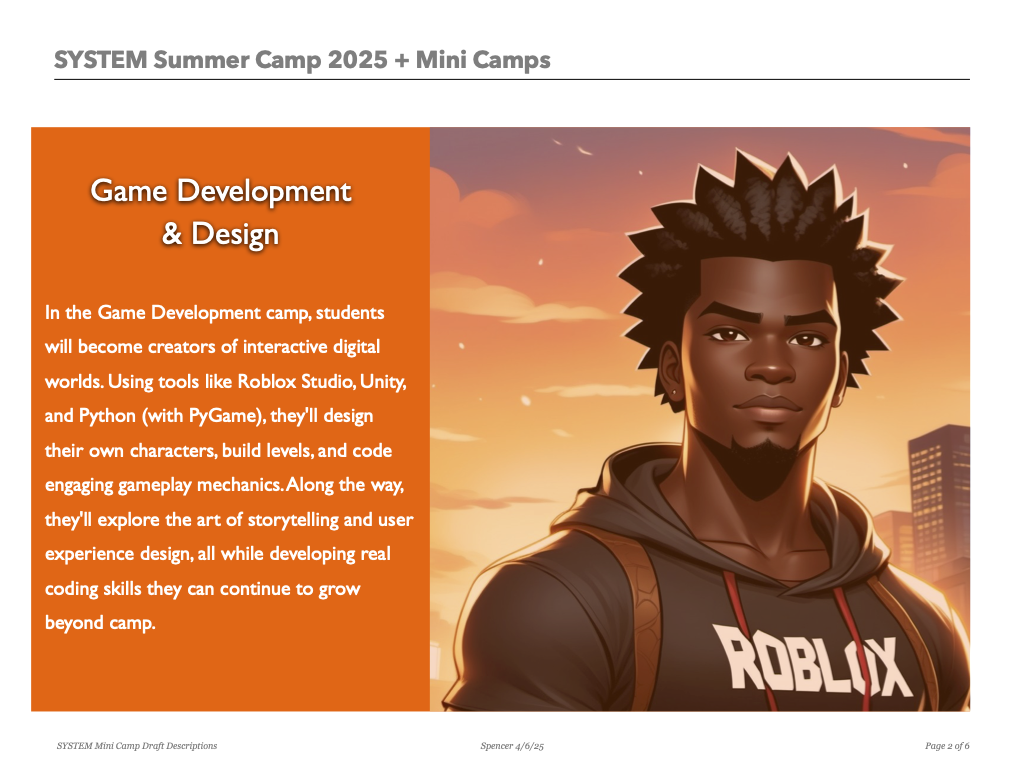 SYSTEM Summer Camp 2025 + Mini Camps

Game Development & Design

In the Game Development camp, students will become creators of interactive digital worlds. Using tools like Roblox Studio, Unity, and Python (with PyGame), they'll design their own characters, build levels, and code engaging gameplay mechanics. Along the way, they'll explore the art of storytelling and user experience design, all while developing real coding skills they can continue to grow beyond camp.

ROBLOX

SYSTEM Mini Camp Draft Descriptions

Spencer 4/6/25

Page 2 of 6